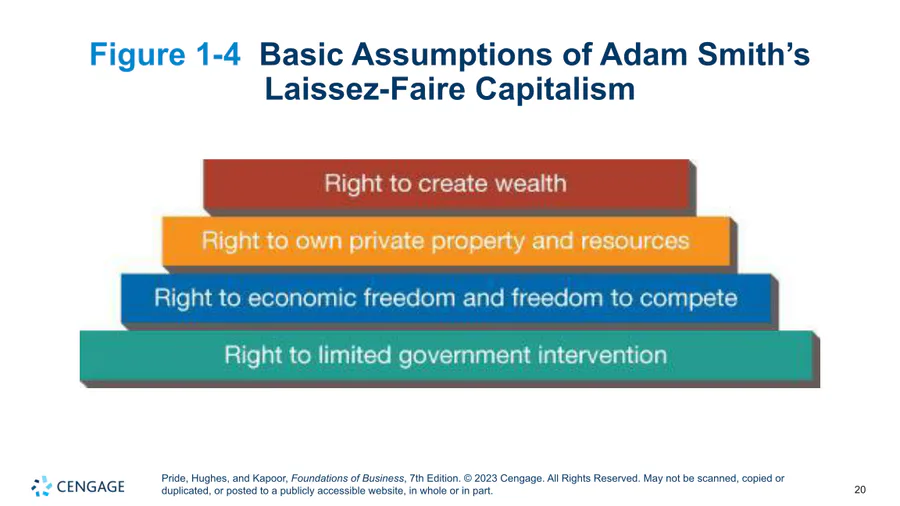 Figure 1-4 Basic Assumptions of Adam Smith's Laissez-Faire Capitalism

Right to create wealth

Right to own private property and resources

Right to economic freedom and freedom to compete

Right to limited government intervention

CENGAGE

Pride, Hughes, and Kapoor, Foundations of Business, 7th Edition. © 2023 Cengage. All Rights Reserved. May not be scanned, copied or duplicated, or posted to a publicly accessible website, in whole or in part.

20